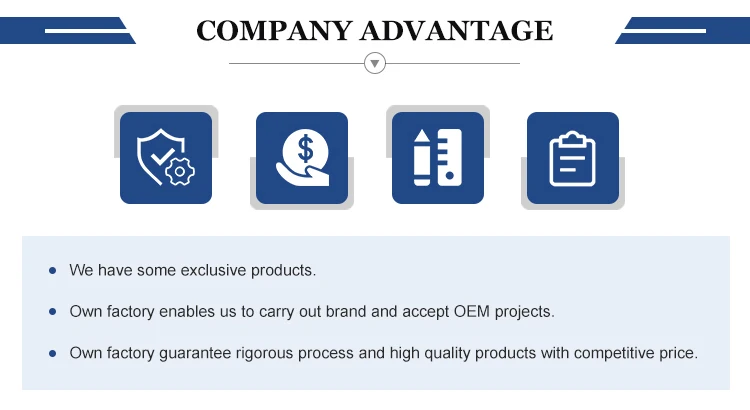 COMPANY ADVANTAGE

$

- We have some exclusive products.
- Own factory enables us to carry out brand and accept OEM projects.
- Own factory guarantee rigorous process and high quality products with competitive price.